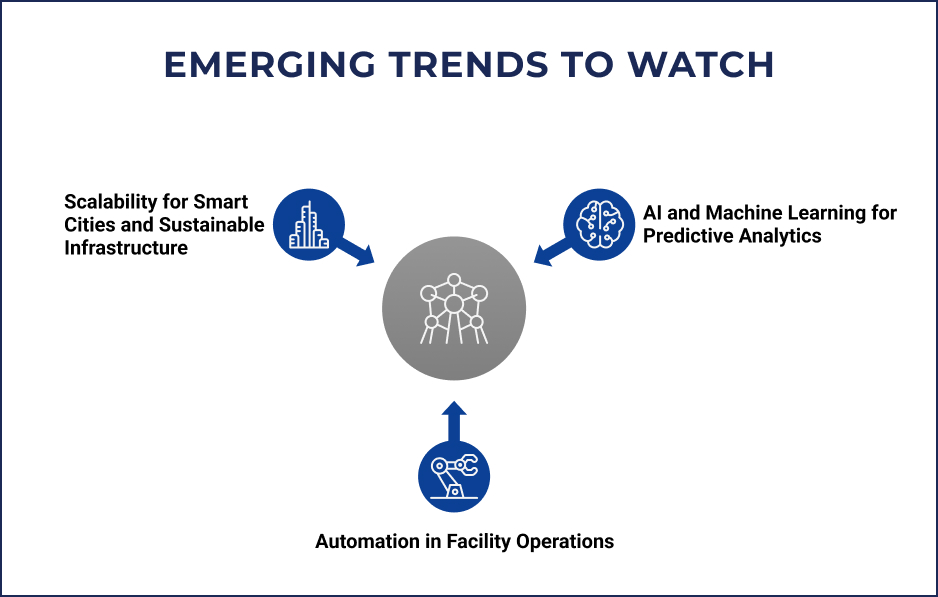 EMERGING TRENDS TO WATCH

Scalability for Smart Cities and Sustainable Infrastructure

AI and Machine Learning for Predictive Analytics

Automation in Facility Operations